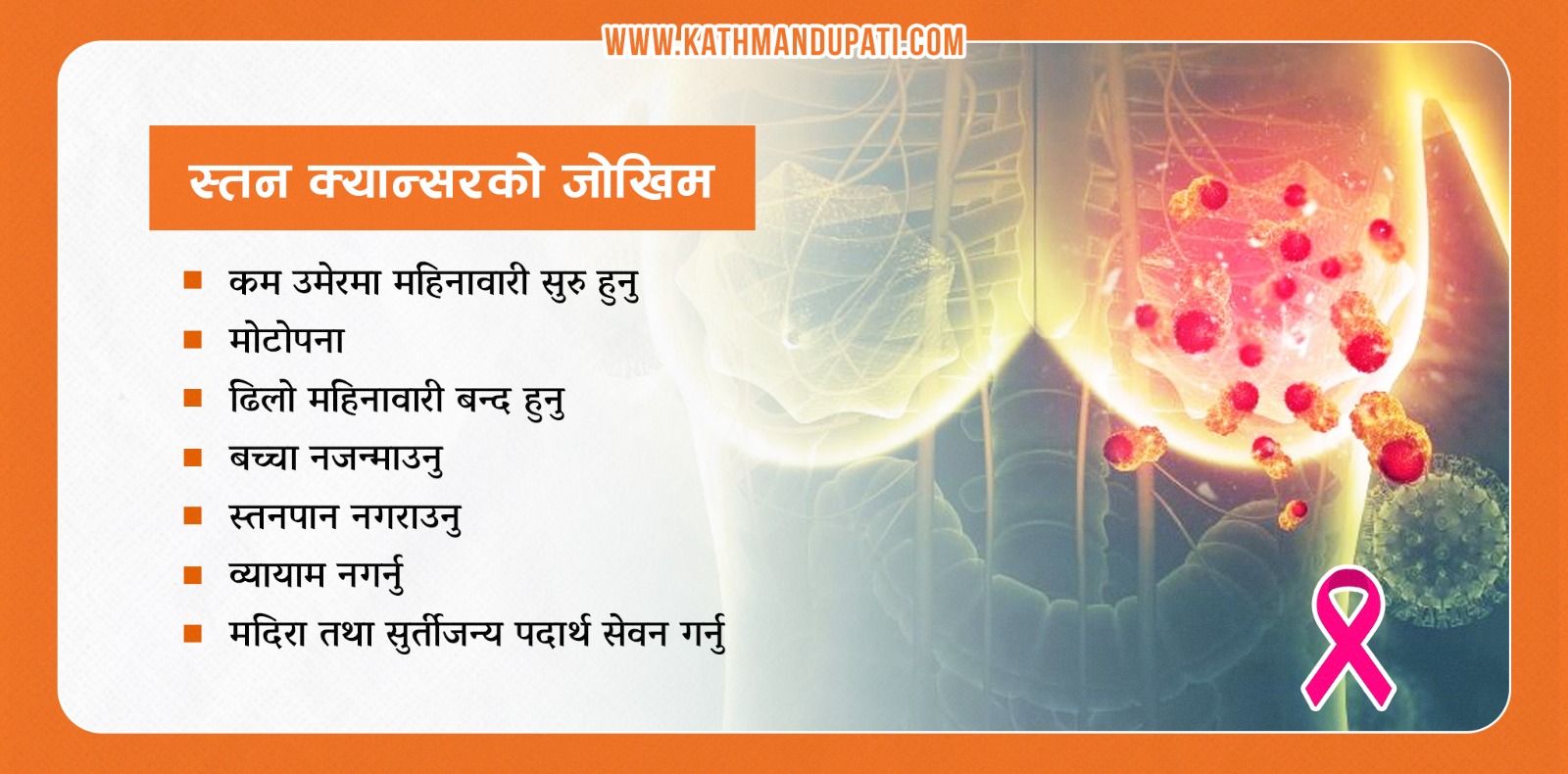 WWW.KATHMANDUPATI.COM

स्तन क्यान्सरको जोखिम

• कम उमेरमा महिनावारी सुरु हुनु
• मोटोपना
• ढिलो महिनावारी बन्द हुनु
• बच्चा नजन्माउनु
• स्तनपान नगराउनु
• व्यायाम नगर्नु
• मदिरा तथा सुर्तीजन्य पदार्थ सेवन गर्नु